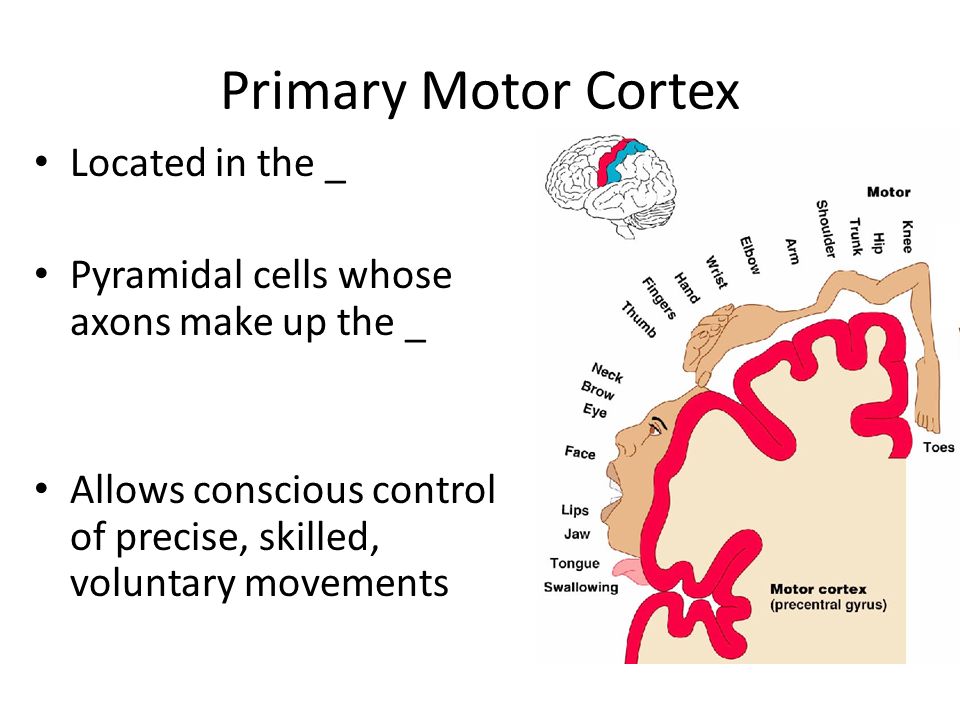 Primary Motor Cortex

• Located in the _

• Pyramidal cells whose axons make up the _

• Allows conscious control of precise, skilled, voluntary movements

Motor
Knee
Hip
Trunk
Shoulder
Arm
Elbow
Wrist
Hand
Fingers
Thumb
Neck
Brow
Eye
Face
Lips
Jaw
Tongue
Swallowing
Toes
Motor cortex
(precentral gyrus)